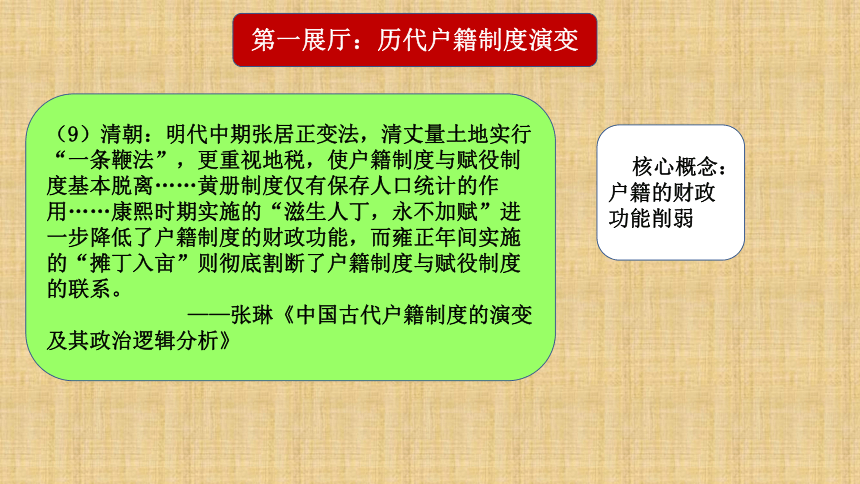 第一展厅：历代户籍制度演变

（9）清朝：明代中期张居正变法，清丈量土地实行“一条鞭法”，更重视地税，使户籍制度与赋役制度基本脱离……黄册制度仅有保存人口统计的作用……康熙时期实施的“滋生人丁，永不加赋”进一步降低了户籍制度的财政功能，而雍正年间实施的“摊丁入亩”则彻底割断了户籍制度与赋役制度的联系。

——张琳《中国古代户籍制度的演变及其政治逻辑分析》

核心概念：户籍的财政功能削弱